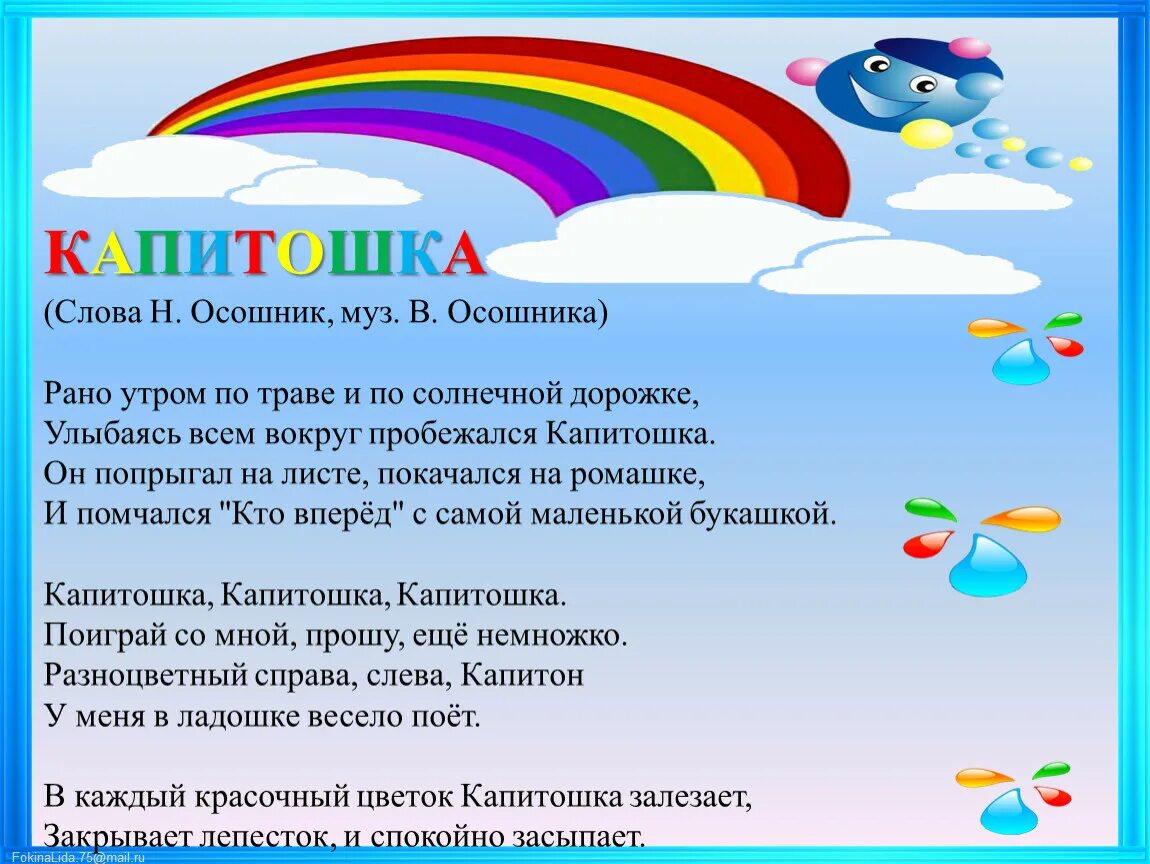 КАПИТОШКА
(Слова Н. Осошник, муз. В. Осошника)

Рано утром по траве и по солнечной дорожке,
Улыбаясь всем вокруг пробежался Капитошка.
Он попрыгал на листе, покачался на ромашке,
И помчался "Кто вперёд" с самой маленькой букашкой.

Капитошка, Капитошка, Капитошка.
Поиграй со мной, прошу, ещё немножко.
Разноцветный справа, слева, Капитон
У меня в ладошке весело поёт.

В каждый красочный цветок Капитошка залезает,
Закрывает лепесток, и спокойно засыпает.

FokinaLida.75@mail.ru